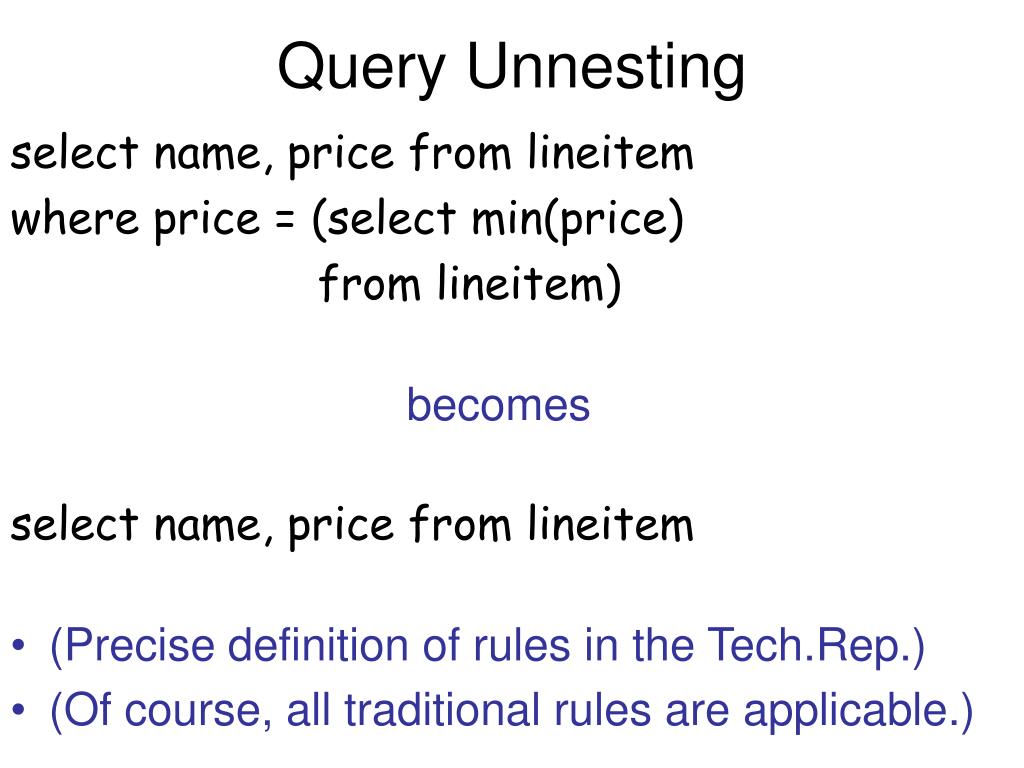 Query Unnesting

select name, price from lineitem
where price = (select min(price)
from lineitem)

becomes

select name, price from lineitem

• (Precise definition of rules in the Tech.Rep.)
• (Of course, all traditional rules are applicable.)